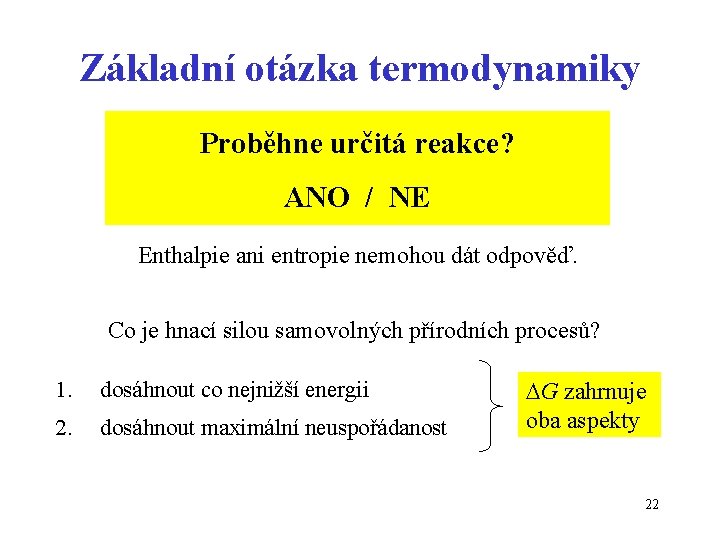 Základní otázka termodynamiky

Proběhne určitá reakce?

ANO / NE

Enthalpie ani entropie nemohou dát odpověď.

Co je hnací silou samovolných přírodních procesů?

1. dosáhnout co nejnižší energii
2. dosáhnout maximální neuspořádanost

$\Delta G$ zahrnuje oba aspekty

22